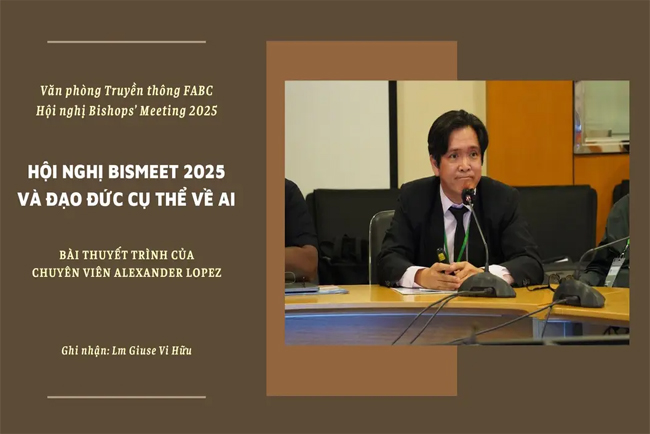 Văn phòng Truyền thông FABC
Hội nghị Bishops' Meeting 2025

HỘI NGHỊ BISMEET 2025
VÀ ĐẠO ĐỨC CỤ THỂ VỀ AI

BÀI THUYẾT TRÌNH CỦA
CHUYÊN VIÊN ALEXANDER LOPEZ

Ghi nhận: Lm Giuse Vi Hữu